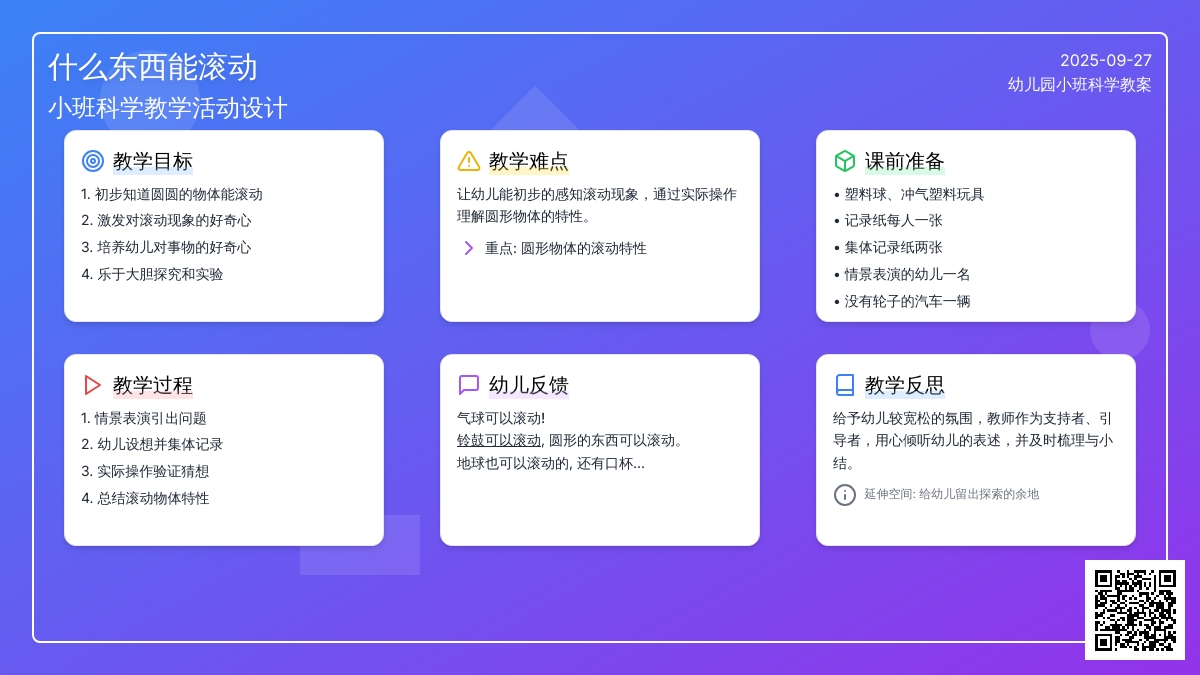 什么东西能滚动
小班科学教学活动设计

2025-09-27
幼儿园小班科学教案

教学目标
1. 初步知道圆圆的物体能滚动
2. 激发对滚动现象的好奇心
3. 培养幼儿对事物的好奇心
4. 乐于大胆探究和实验

教学难点
让幼儿能初步的感知滚动现象，通过实际操作理解圆形物体的特性。
重点: 圆形物体的滚动特性

课前准备
• 塑料球、冲气塑料玩具
• 记录纸每人一张
• 集体记录纸两张
• 情景表演的幼儿一名
• 没有轮子的汽车一辆

教学过程
1. 情景表演引出问题
2. 幼儿设想并集体记录
3. 实际操作验证猜想
4. 总结滚动物体特性

幼儿反馈
气球可以滚动!
铃鼓可以滚动, 圆形的东西可以滚动。
地球也可以滚动的, 还有口杯...

教学反思
给予幼儿较宽松的氛围，教师作为支持者、引导者，用心倾听幼儿的表述，并及时梳理与小结。
延伸空间: 给幼儿留出探索的余地